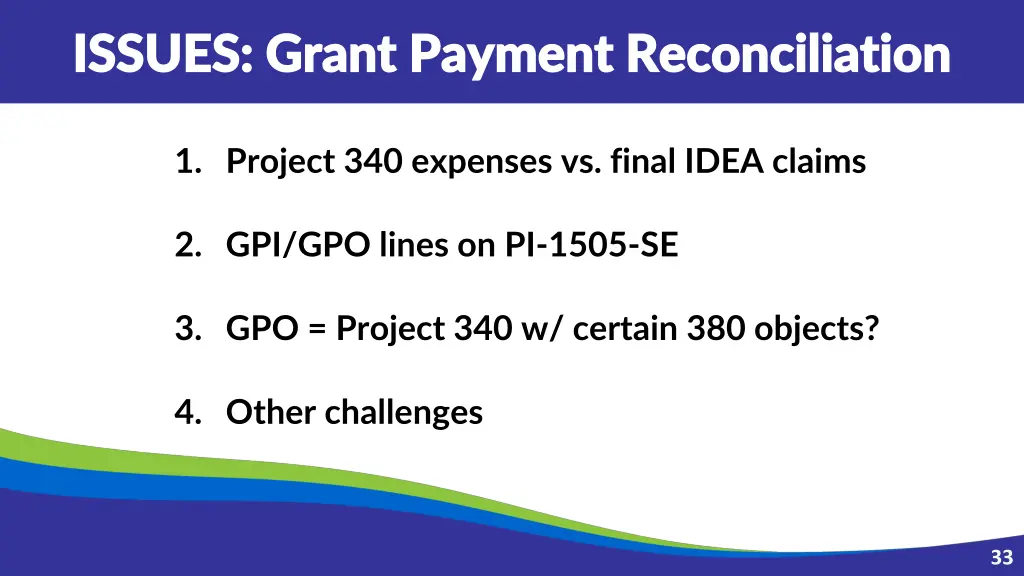 ISSUES: Grant Payment Reconciliation

1. Project 340 expenses vs. final IDEA claims

2. GPI/GPO lines on PI-1505-SE

3. GPO = Project 340 w/ certain 380 objects?

4. Other challenges

33